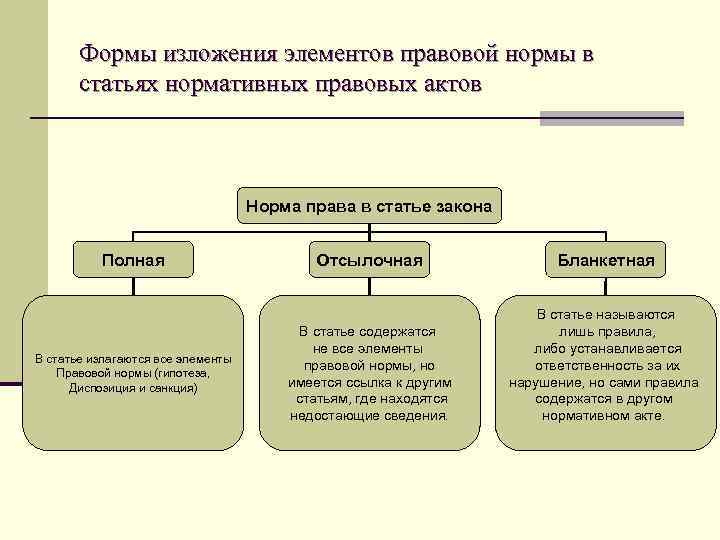 Формы изложения элементов правовой нормы в статьях нормативных правовых актов

Норма права в статье закона

Полная

Отсылочная

Бланкетная

В статье излагаются все элементы Правовой нормы (гипотеза, Диспозиция и санкция)

В статье содержатся не все элементы правовой нормы, но имеется ссылка к другим статьям, где находятся недостающие сведения.

В статье называются лишь правила, либо устанавливается ответственность за их нарушение, но сами правила содержатся в другом нормативном акте.